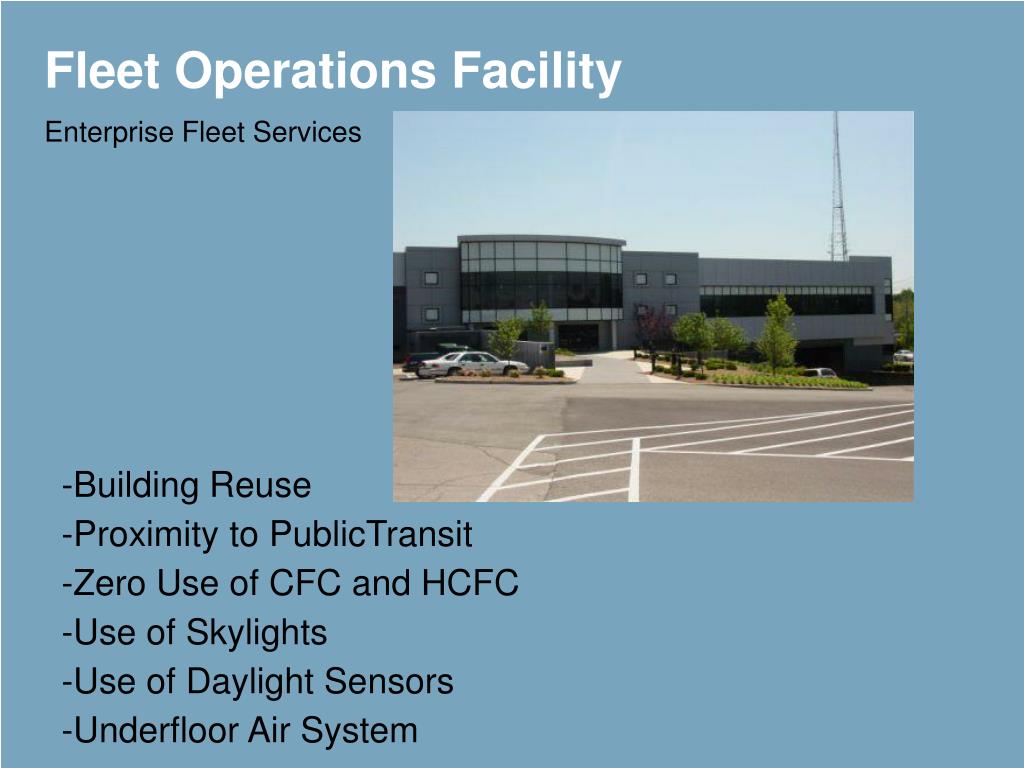 Fleet Operations Facility

Enterprise Fleet Services

-Building Reuse
-Proximity to PublicTransit
-Zero Use of CFC and HCFC
-Use of Skylights
-Use of Daylight Sensors
-Underfloor Air System